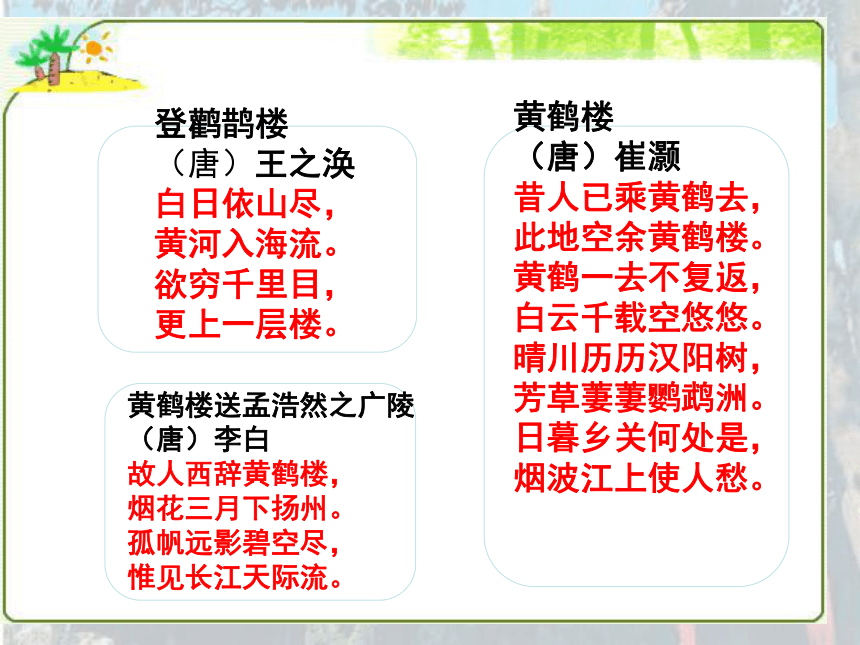 登鹳鹊楼
（唐）王之涣
白日依山尽，
黄河入海流。
欲穷千里目，
更上一层楼。

黄鹤楼送孟浩然之广陵
（唐）李白
故人西辞黄鹤楼，
烟花三月下扬州。
孤帆远影碧空尽，
惟见长江天际流。

黄鹤楼
（唐）崔灏
昔人已乘黄鹤去，
此地空余黄鹤楼。
黄鹤一去不复返，
白云千载空悠悠。
晴川历历汉阳树，
芳草萋萋鹦鹉洲。
日暮乡关何处是，
烟波江上使人愁。